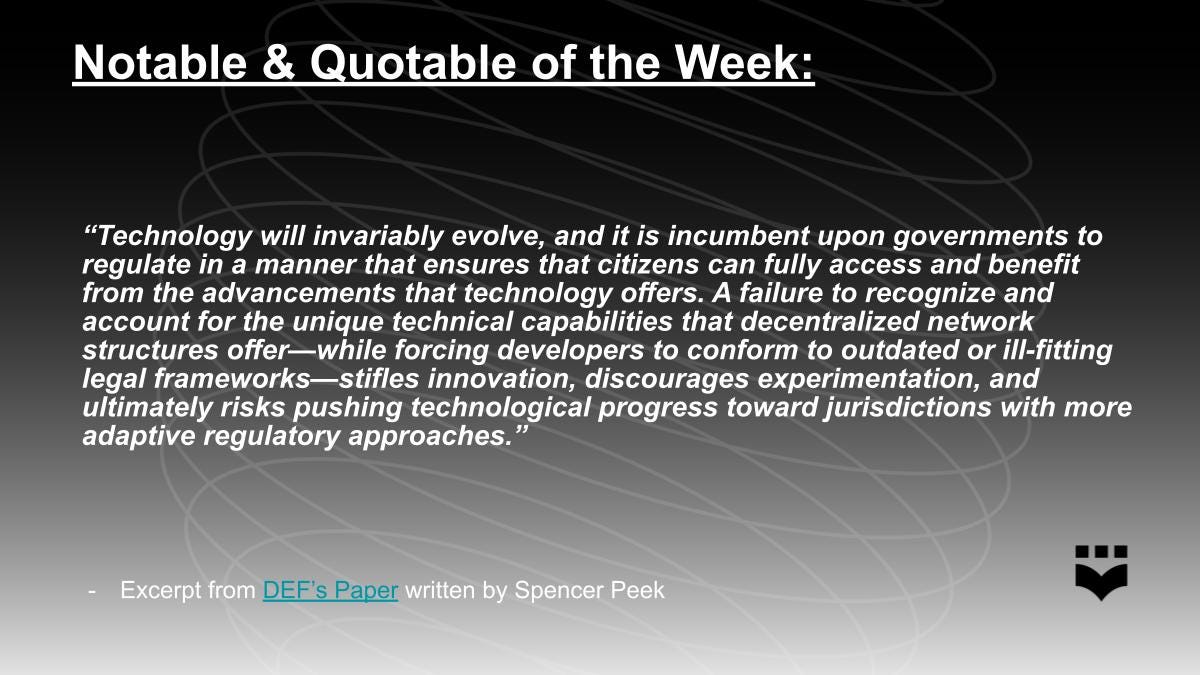 Notable & Quotable of the Week:

“Technology will invariably evolve, and it is incumbent upon governments to regulate in a manner that ensures that citizens can fully access and benefit from the advancements that technology offers. A failure to recognize and account for the unique technical capabilities that decentralized network structures offer—while forcing developers to conform to outdated or ill-fitting legal frameworks—stifles innovation, discourages experimentation, and ultimately risks pushing technological progress toward jurisdictions with more adaptive regulatory approaches.”

- Excerpt from DEF’s Paper written by Spencer Peek